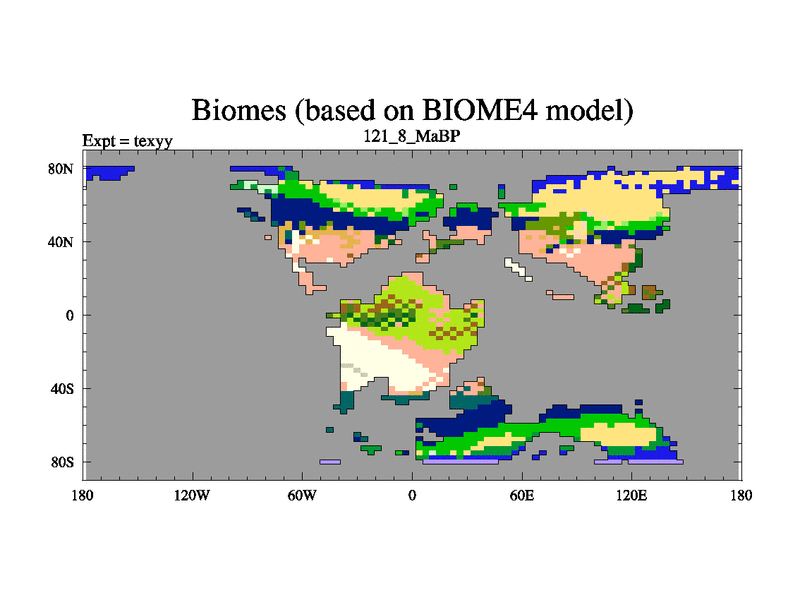 Biomes (based on BIOME4 model)

Expt = texyy

121_8_MaBP

80N
40N
0
40S
80S

180
120W
60W
0
60E
120E
180